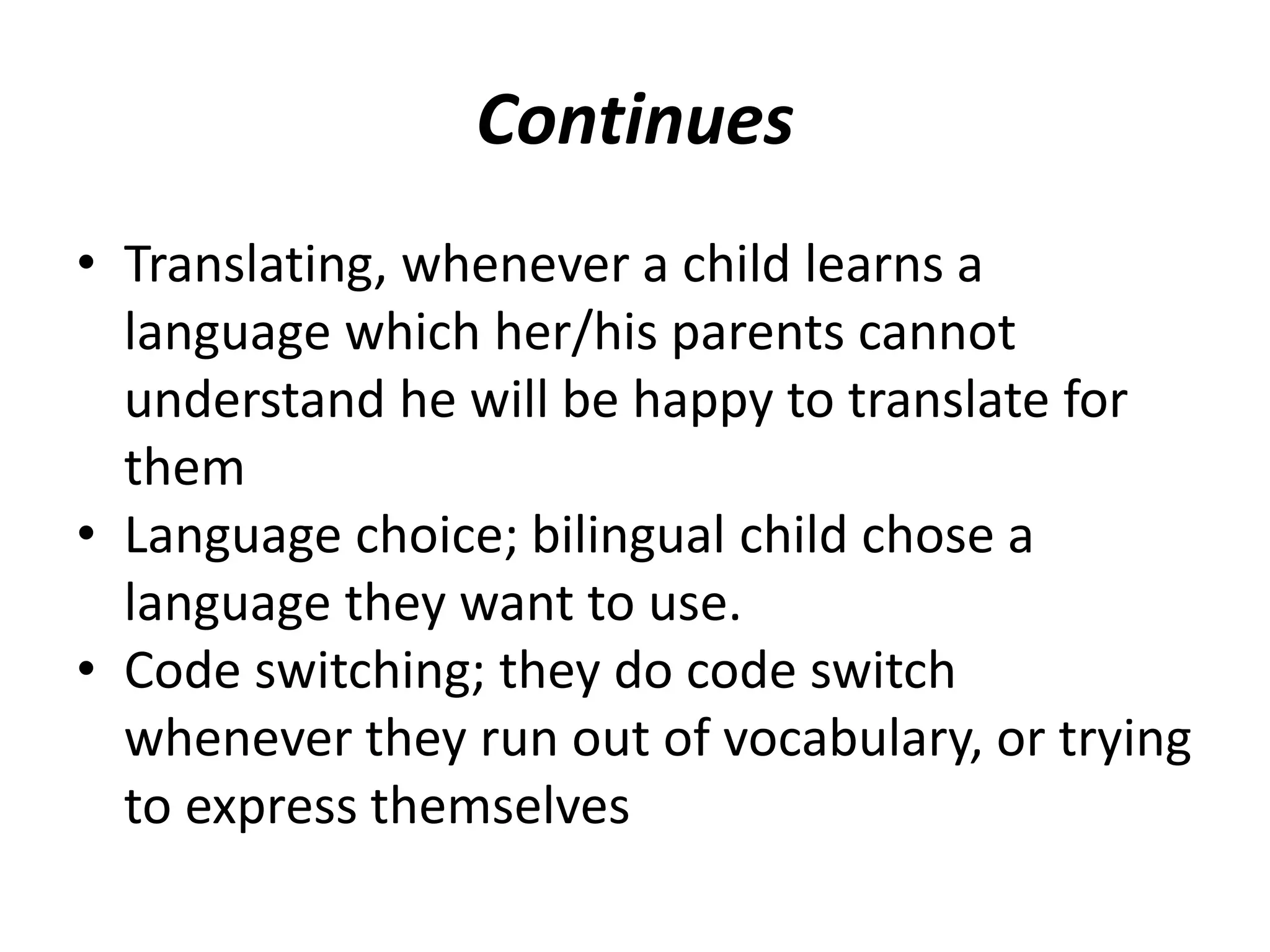 Continues

• Translating, whenever a child learns a language which her/his parents cannot understand he will be happy to translate for them
• Language choice; bilingual child chose a language they want to use.
• Code switching; they do code switch whenever they run out of vocabulary, or trying to express themselves